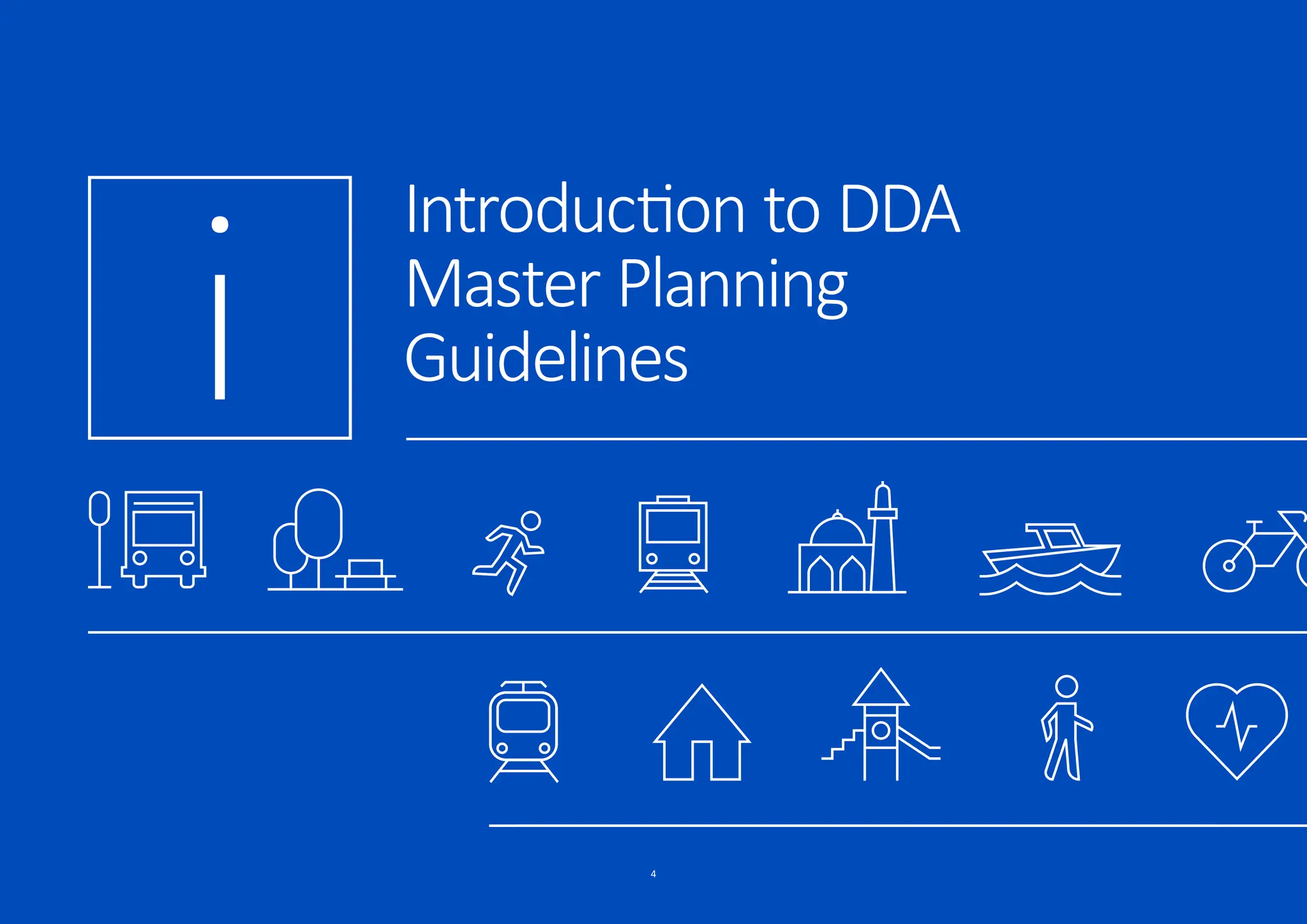 i

Introduction to DDA Master Planning Guidelines

4